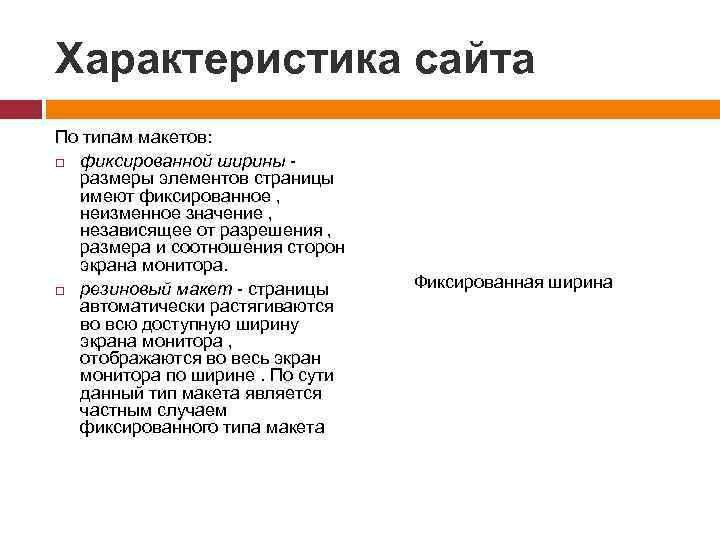 Характеристика сайта

По типам макетов:

фиксированной ширины - размеры элементов страницы имеют фиксированное , неизменное значение , независящее от разрешения , размера и соотношения сторон экрана монитора.

резиновый макет - страницы автоматически растягиваются во всю доступную ширину экрана монитора , отображаются во весь экран монитора по ширине . По сути данный тип макета является частным случаем фиксированного типа макета

Фиксированная ширина